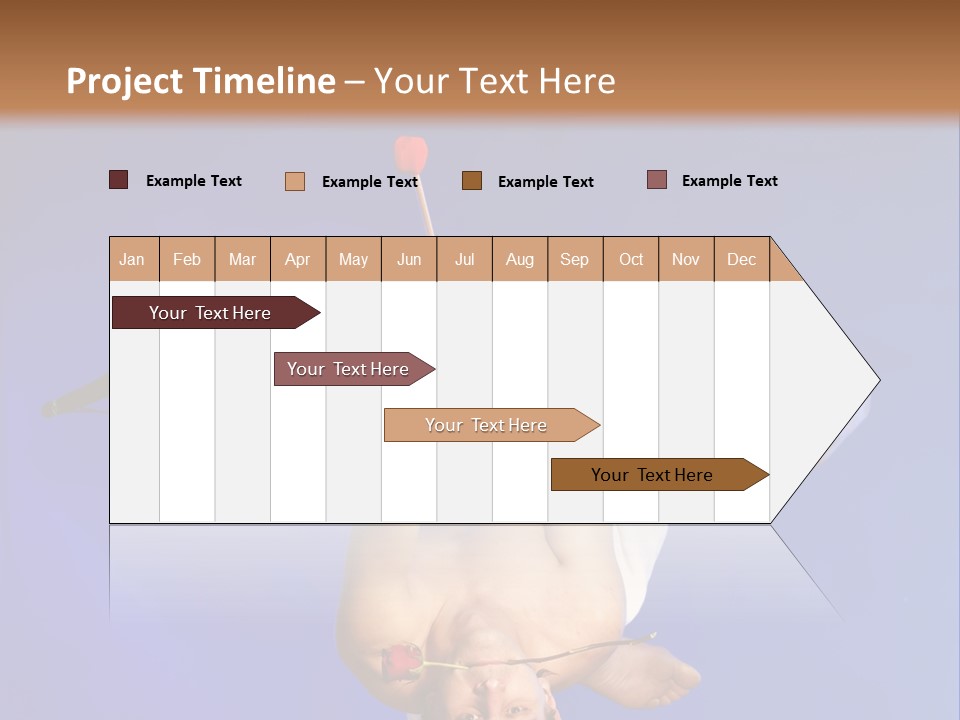 Project Timeline – Your Text Here

Example Text
Example Text
Example Text
Example Text

| Jan | Feb | Mar | Apr | May | Jun | Jul | Aug | Sep | Oct | Nov | Dec |
|---|---|---|---|---|---|---|---|---|---|---|---|

Your Text Here
Your Text Here
Your Text Here
Your Text Here